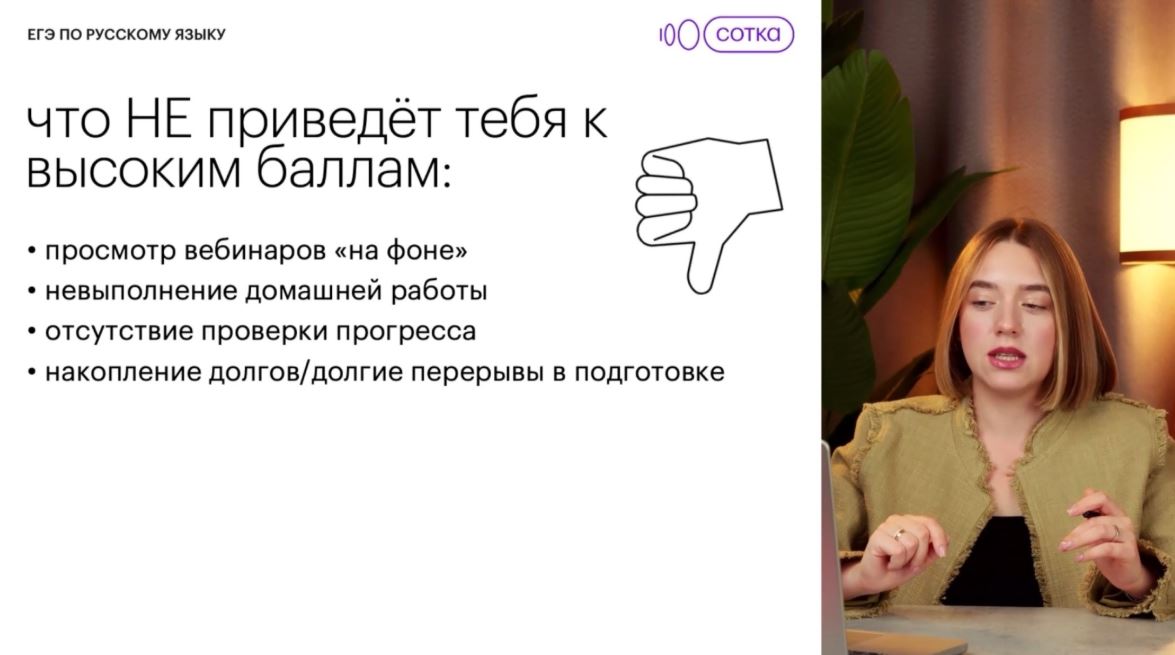 ЕГЭ ПО РУССКОМУ ЯЗЫКУ

100 сотка

что НЕ приведёт тебя к высоким баллам:

• просмотр вебинаров «на фоне»
• невыполнение домашней работы
• отсутствие проверки прогресса
• накопление долгов/долгие перерывы в подготовке